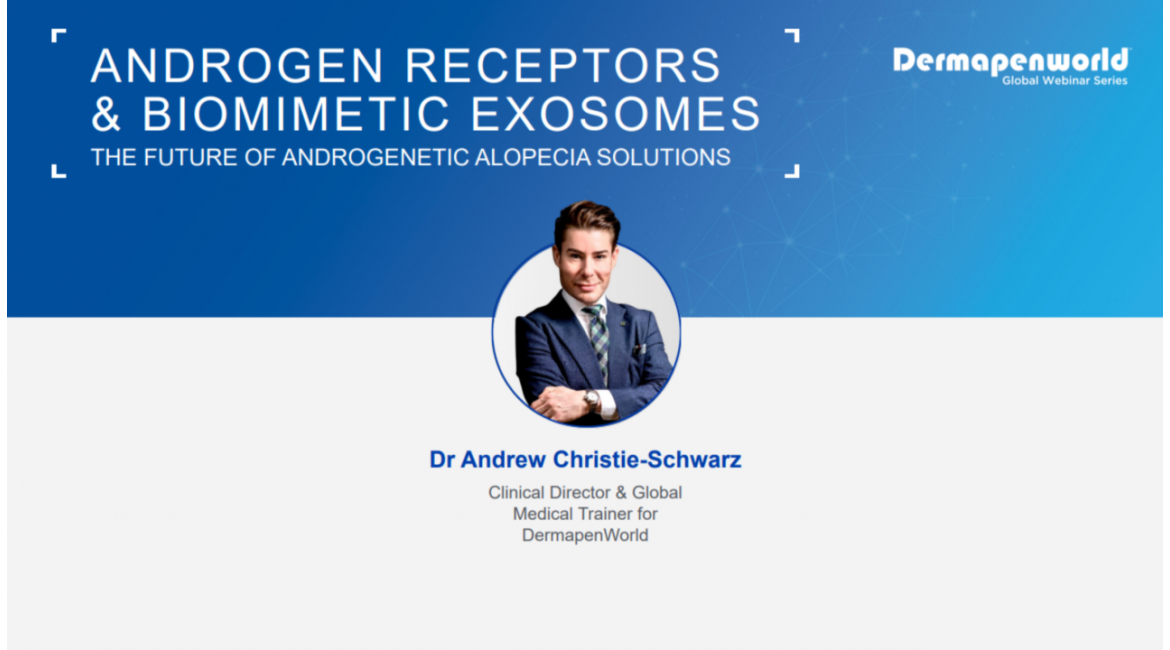 ANDROGEN RECEPTORS & BIOMIMETIC EXOSOMES
THE FUTURE OF ANDROGENETIC ALOPECIA SOLUTIONS

Dermapenworld
Global Webinar Series

Dr Andrew Christie-Schwarz
Clinical Director & Global Medical Trainer for DermapenWorld